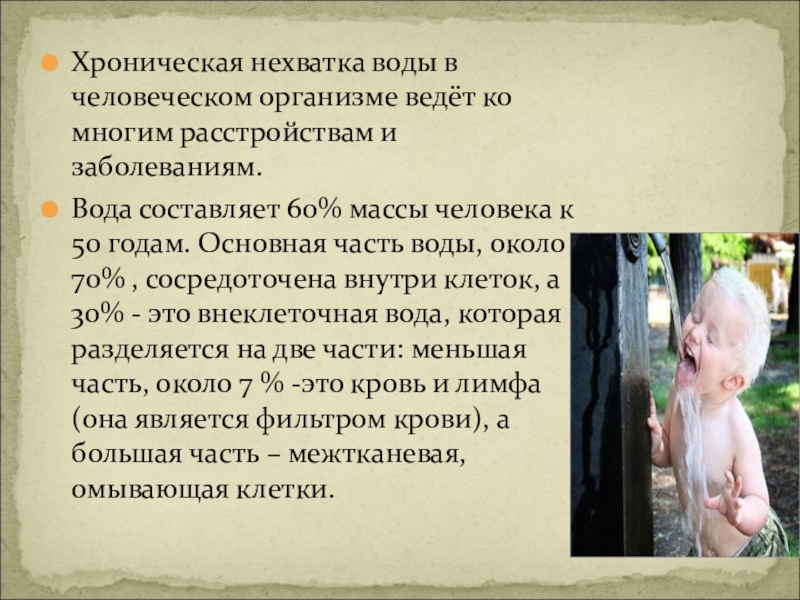 Хроническая нехватка воды в человеческом организме ведёт ко многим расстройствам и заболеваниям.

Вода составляет 60% массы человека к 50 годам. Основная часть воды, около 70% , сосредоточена внутри клеток, а 30% - это внеклеточная вода, которая разделяется на две части: меньшая часть, около 7 % -это кровь и лимфа (она является фильтром крови), а большая часть – межтканевая, омывающая клетки.